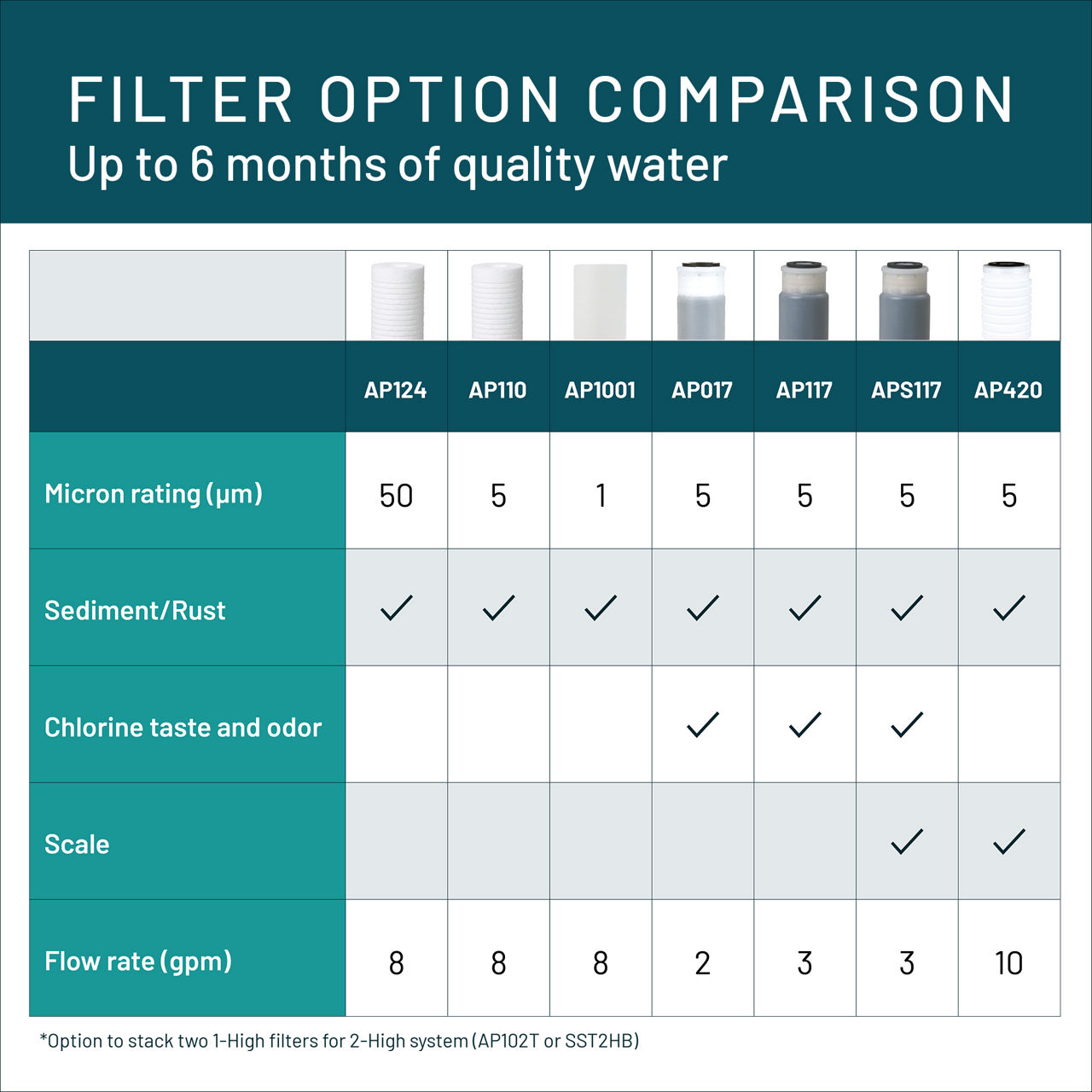 FILTER OPTION COMPARISON
Up to 6 months of quality water

| | AP124 | AP110 | AP1001 | AP017 | AP117 | APS117 | AP420 |
|---|---|---|---|---|---|---|---|
| Micron rating (µm) | 50 | 5 | 1 | 5 | 5 | 5 | 5 |
| Sediment/Rust | ✓ | ✓ | ✓ | ✓ | ✓ | ✓ | ✓ |
| Chlorine taste and odor | | | | ✓ | ✓ | ✓ | |
| Scale | | | | | | ✓ | ✓ |
| Flow rate (gpm) | 8 | 8 | 8 | 2 | 3 | 3 | 10 |

*Option to stack two 1-High filters for 2-High system (AP102T or SST2HB)